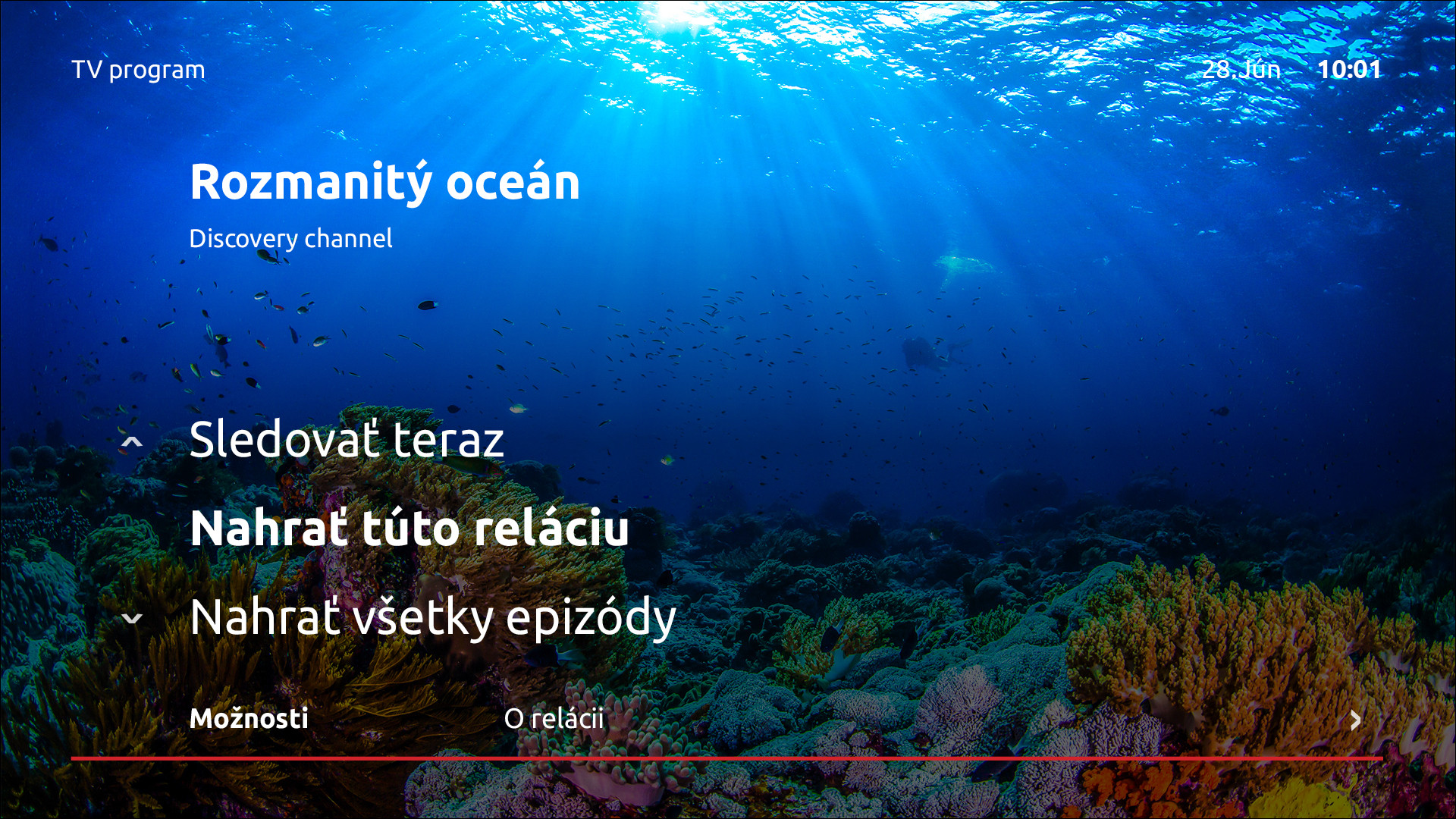 TV program

28. Jún 10:01

Rozmanitý oceán

Discovery channel

Sledovať teraz

Nahrať túto reláciu

Nahrať všetky epizódy

Možnosti

O relácii